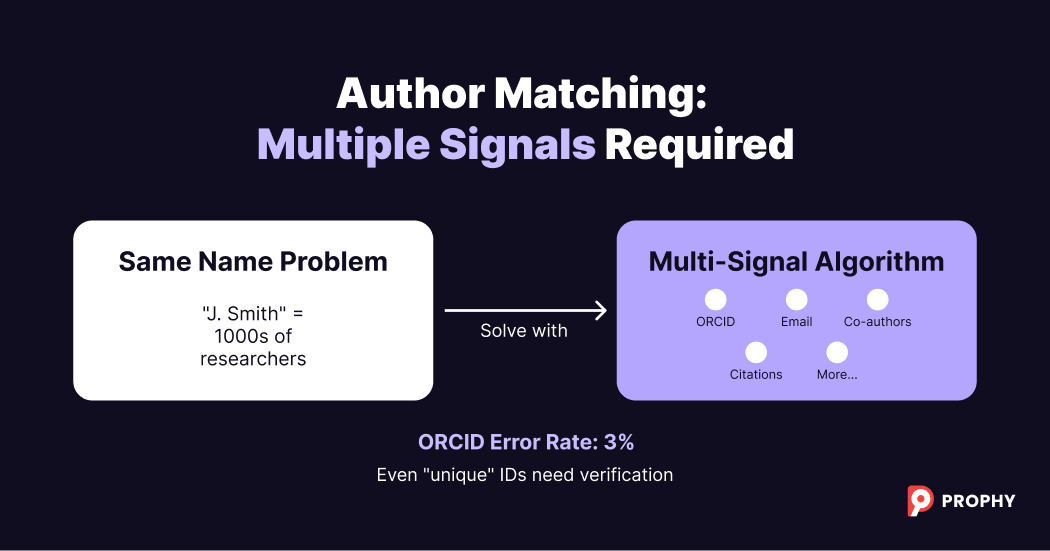 Author Matching:
Multiple Signals Required

Same Name Problem

"J. Smith" = 1000s of researchers

Solve with

Multi-Signal Algorithm

ORCID Email Co-authors

Citations More...

ORCID Error Rate: 3%

Even "unique" IDs need verification

PROPHY